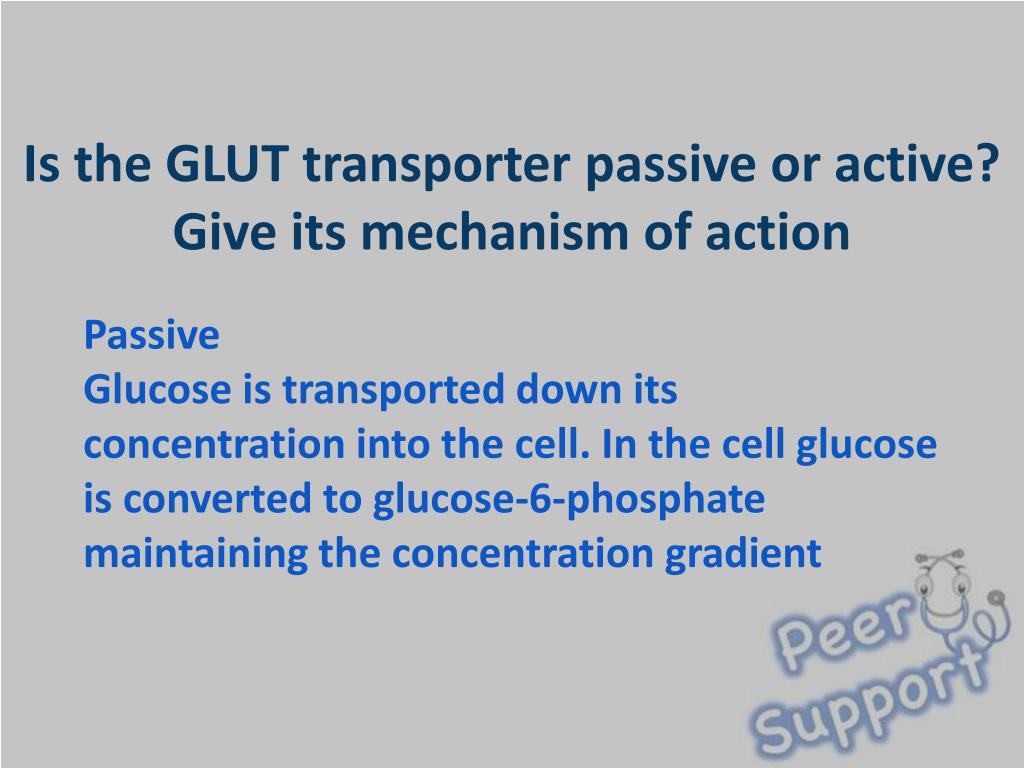 Is the GLUT transporter passive or active? Give its mechanism of action

Passive
Glucose is transported down its concentration into the cell. In the cell glucose is converted to glucose-6-phosphate maintaining the concentration gradient

Peer Support